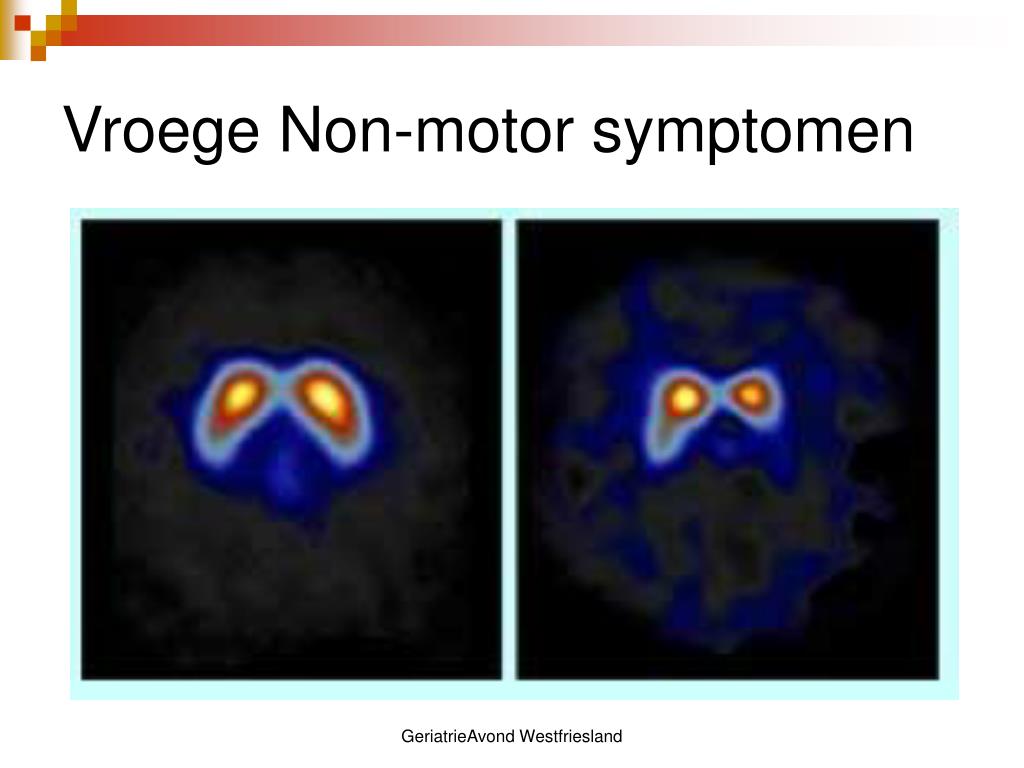 Vroege Non-motor symptomen

GeriatrieAvond Westfriesland